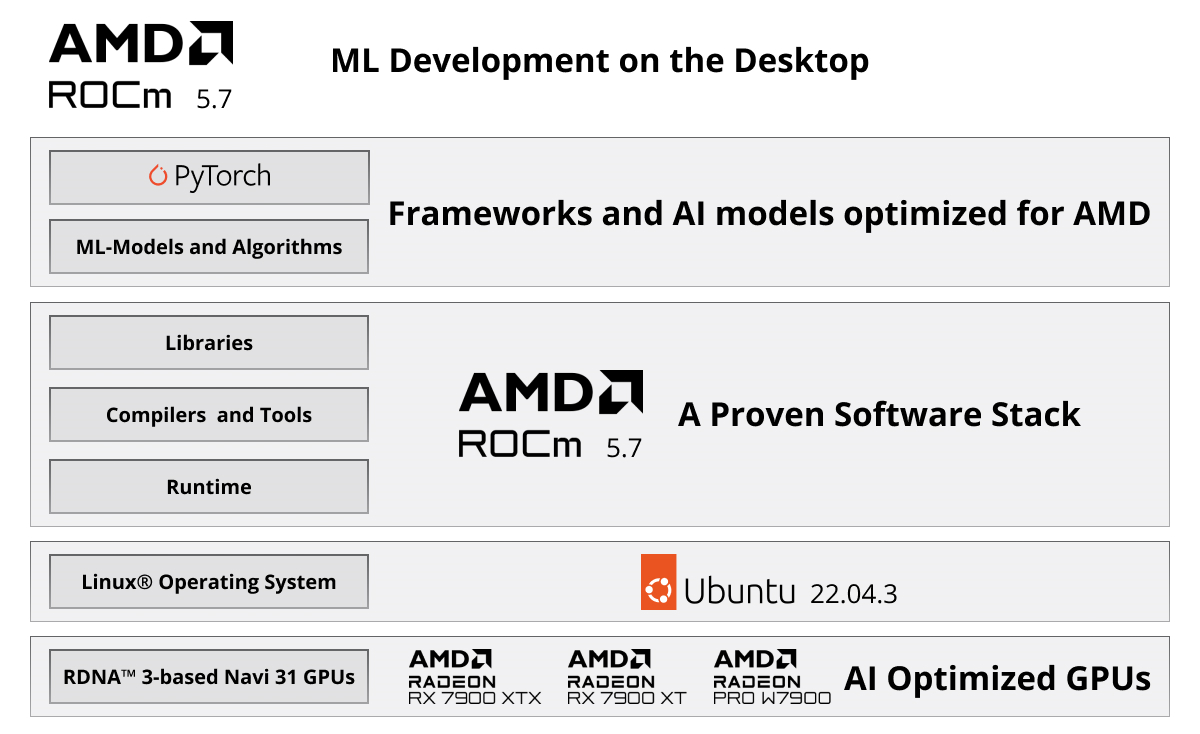 AMD
ROCm 5.7

ML Development on the Desktop

PyTorch

ML-Models and Algorithms

Frameworks and AI models optimized for AMD

Libraries

Compilers and Tools

Runtime

AMD
ROCm 5.7

A Proven Software Stack

Linux® Operating System

Ubuntu 22.04.3

RDNA™ 3-based Navi 31 GPUs

AMD
RADEON
RX 7900 XTX

AMD
RADEON
RX 7900 XT

AMD
RADEON
PRO W7900

AI Optimized GPUs